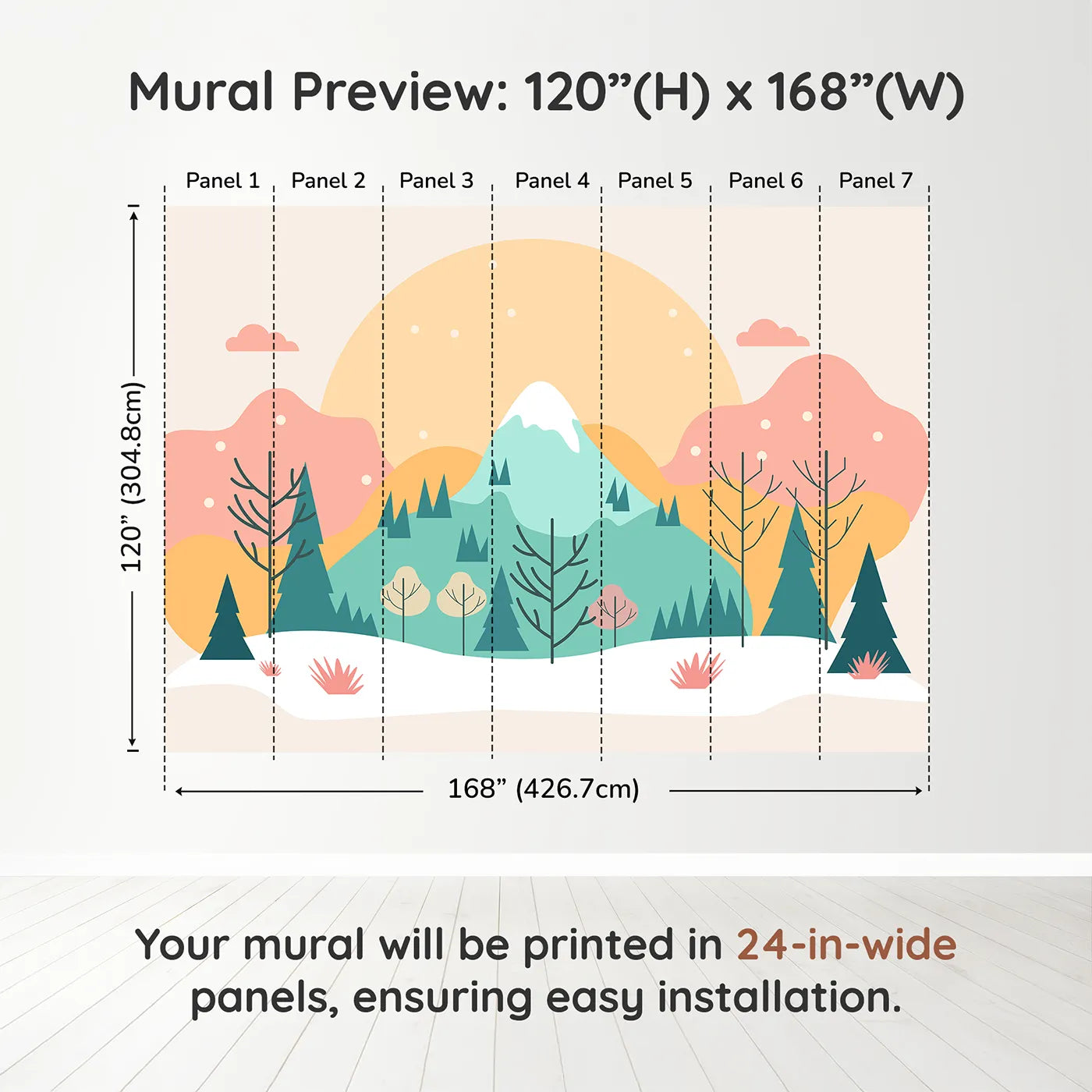 Mural Preview: 120”(H) x 168”(W)

Panel 1 Panel 2 Panel 3 Panel 4 Panel 5 Panel 6 Panel 7

120” (304.8cm)

168” (426.7cm)

Your mural will be printed in 24-in-wide panels, ensuring easy installation.